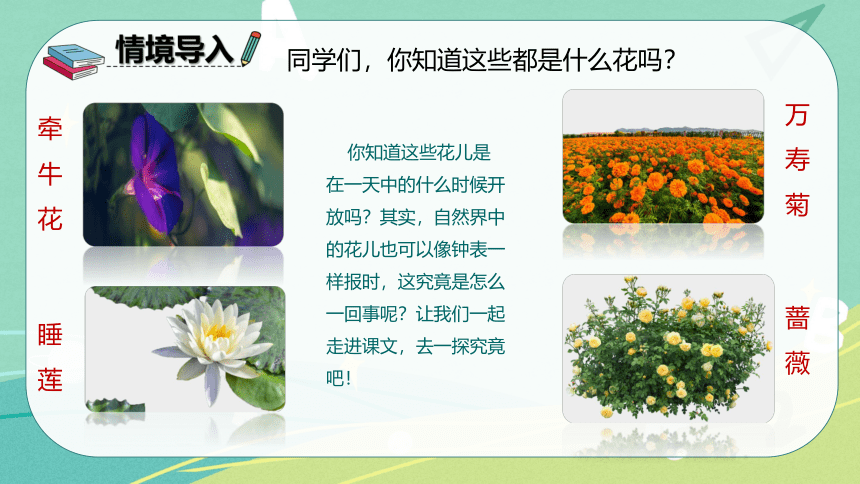 情境导入

同学们，你知道这些都是什么花吗？

牵牛花

睡莲

你知道这些花儿是在一天中的什么时候开放吗？其实，自然界中的花儿也可以像钟表一样报时，这究竟是怎么一回事呢？让我们一起走进课文，去一探究竟吧！

万寿菊

蔷薇